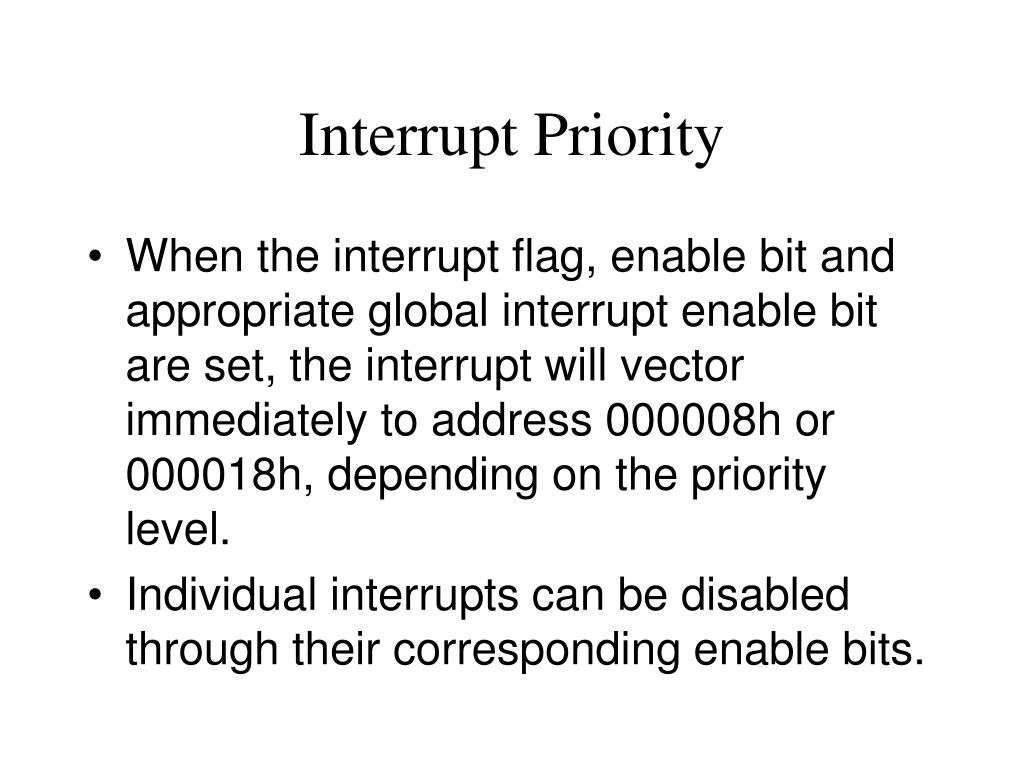 Interrupt Priority

• When the interrupt flag, enable bit and appropriate global interrupt enable bit are set, the interrupt will vector immediately to address 000008h or 000018h, depending on the priority level.

• Individual interrupts can be disabled through their corresponding enable bits.